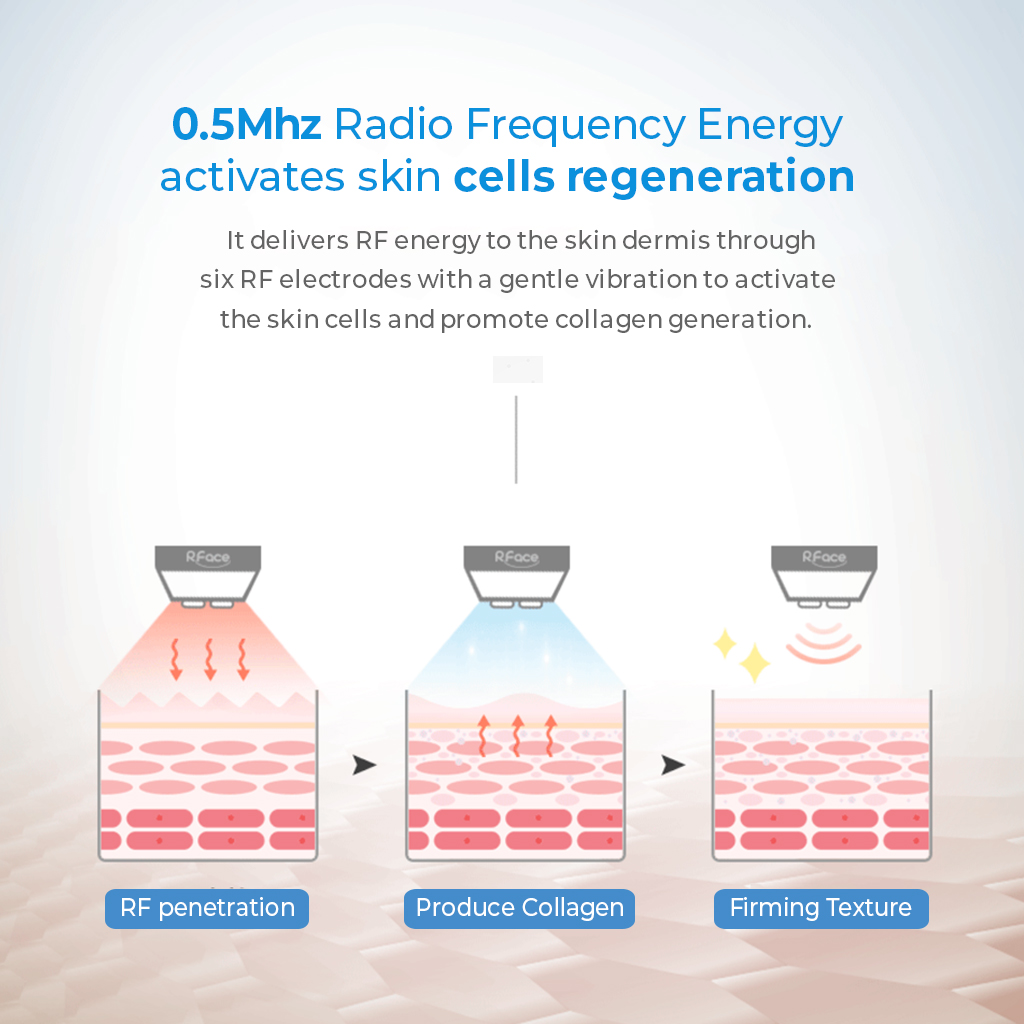 0.5Mhz Radio Frequency Energy activates skin cells regeneration

It delivers RF energy to the skin dermis through six RF electrodes with a gentle vibration to activate the skin cells and promote collagen generation.

RFace

RFace

RFace

RF penetration

Produce Collagen

Firming Texture